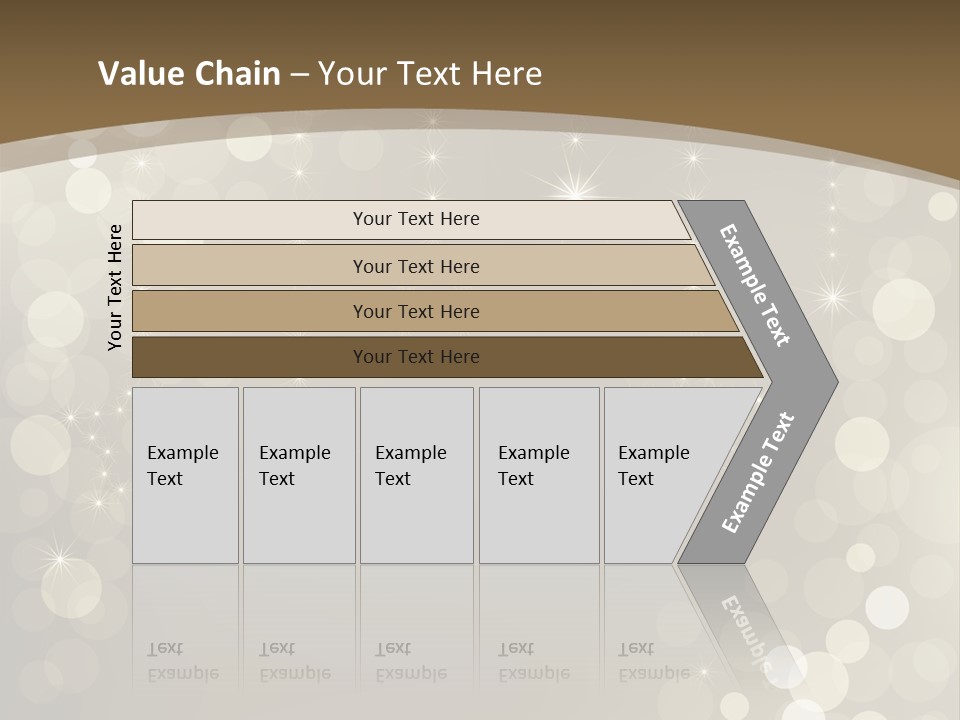 Value Chain – Your Text Here

Your Text Here

Your Text Here

Your Text Here

Your Text Here

Your Text Here

Example Text

Example Text

Example Text

Example Text

Example Text

Example Text

Example Text